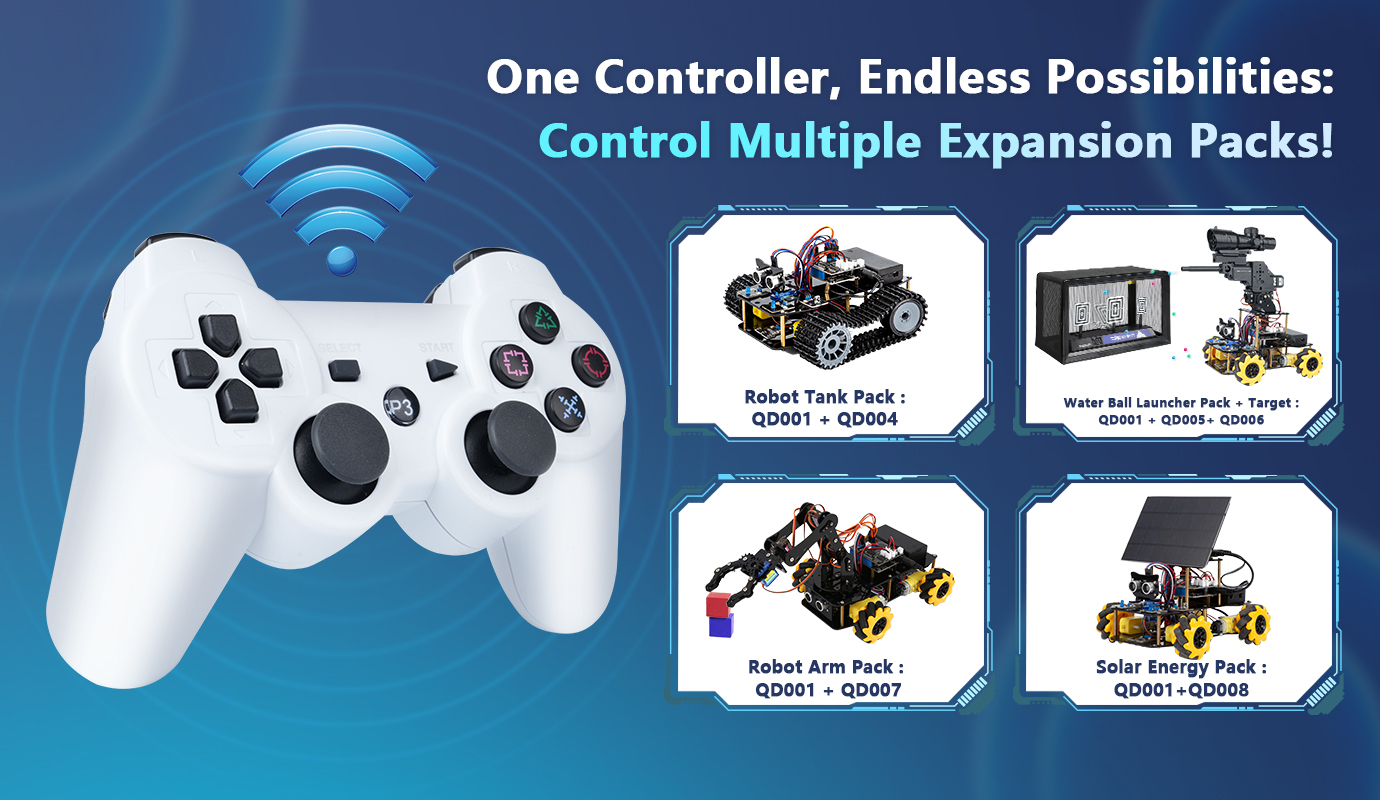 One Controller, Endless Possibilities:
Control Multiple Expansion Packs!

SELECT START P3

Robot Tank Pack :
QD001 + QD004

Water Ball Launcher Pack + Target :
QD001 + QD005+ QD006

Robot Arm Pack :
QD001 + QD007

Solar Energy Pack :
QD001+QD008